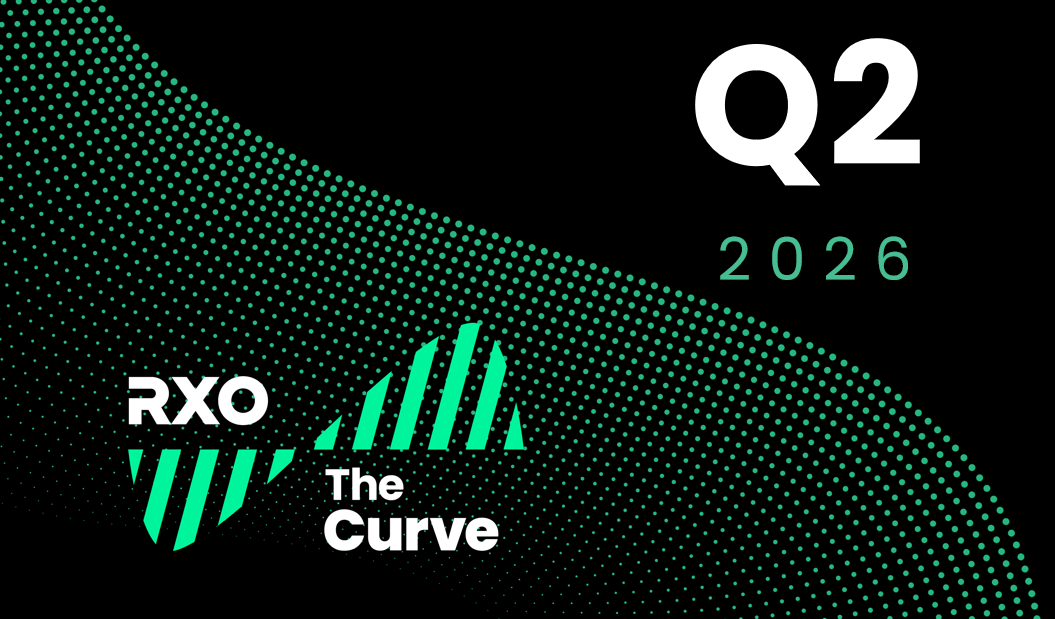 Q2
2026

RXO

The Curve